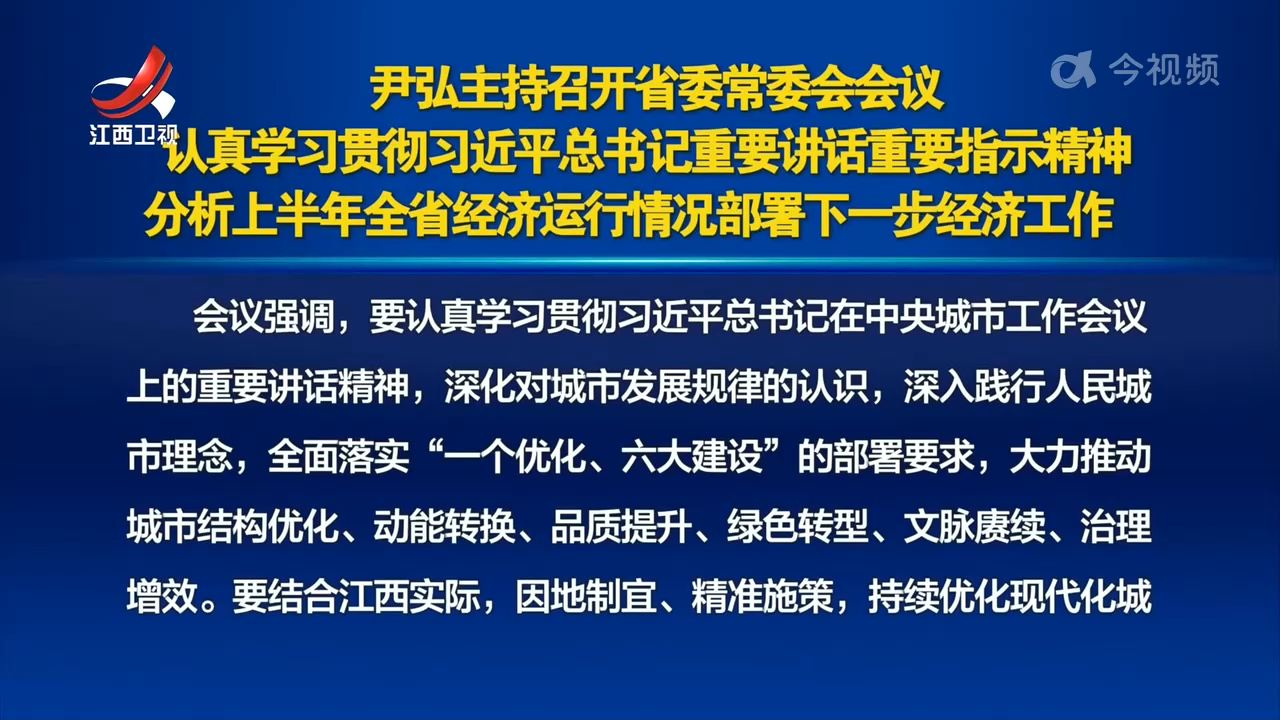 江西卫视

今视频

尹弘主持召开省委常委会会议
认真学习贯彻习近平总书记重要讲话重要指示精神
分析上半年全省经济运行情况部署下一步经济工作

会议强调，要认真学习贯彻习近平总书记在中央城市工作会议上的重要讲话精神，深化对城市发展规律的认识，深入践行人民城市理念，全面落实“一个优化、六大建设”的部署要求，大力推动城市结构优化、动能转换、品质提升、绿色转型、文脉赓续、治理增效。要结合江西实际，因地制宜、精准施策，持续优化现代化城